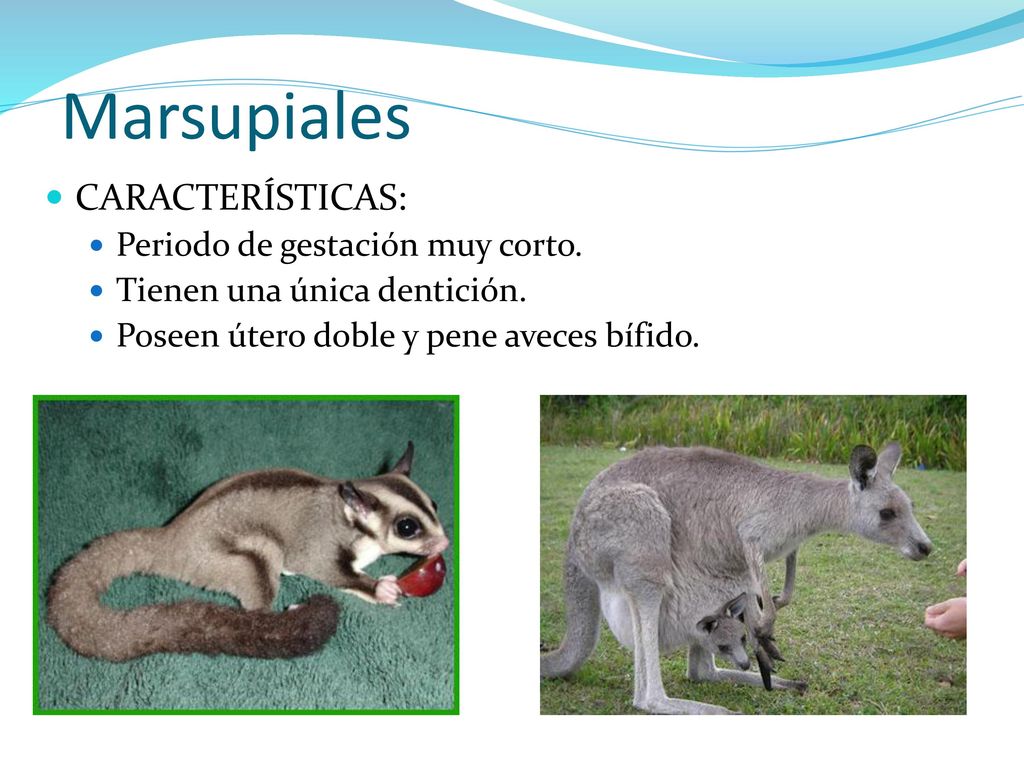 Marsupiales

CARACTERÍSTICAS:

Periodo de gestación muy corto.

Tienen una única dentición.

Poseen útero doble y pene aveces bífido.